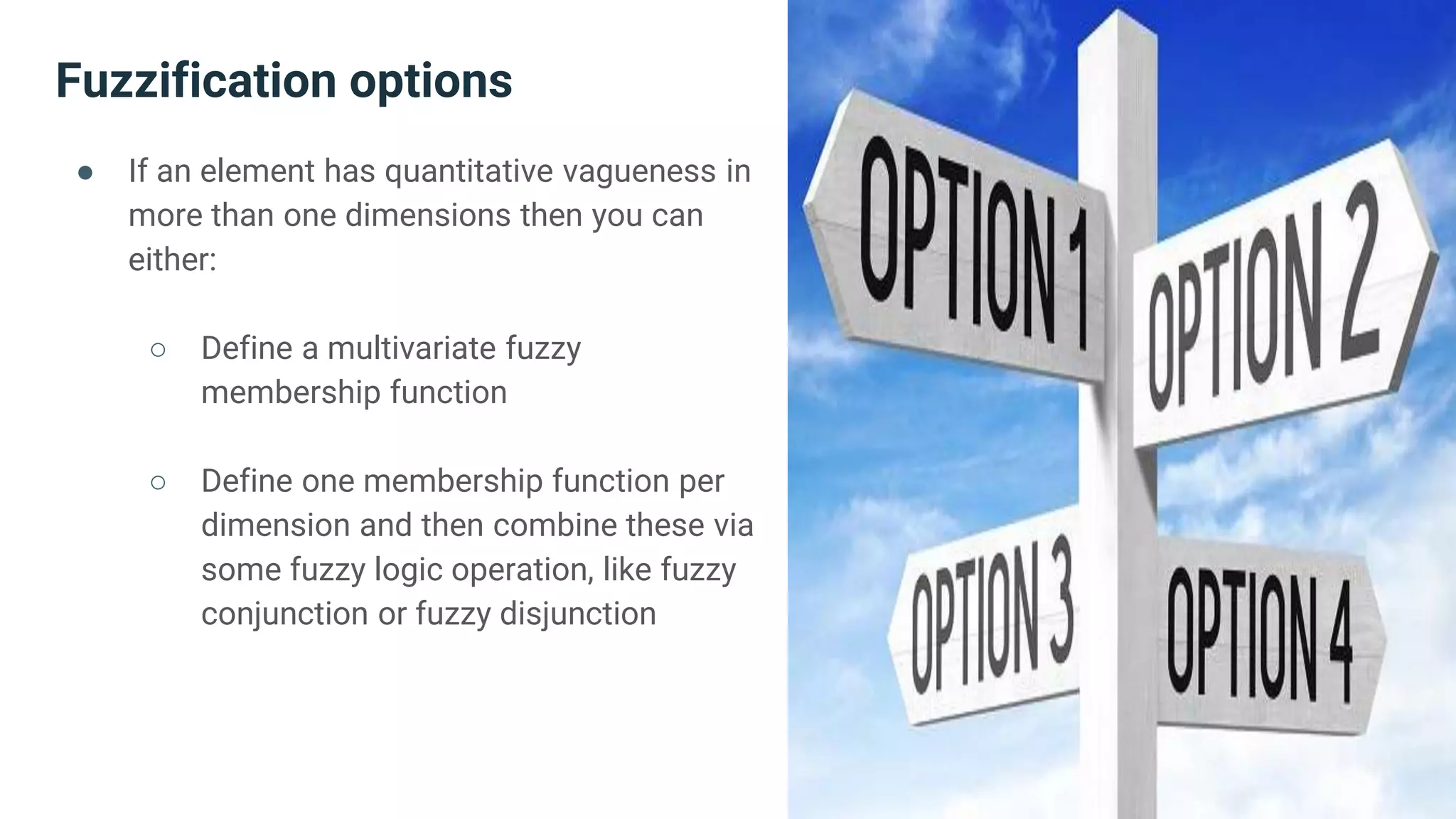 Fuzzification options

● If an element has quantitative vagueness in more than one dimensions then you can either:

○ Define a multivariate fuzzy membership function

○ Define one membership function per dimension and then combine these via some fuzzy logic operation, like fuzzy conjunction or fuzzy disjunction

OPTION 1
OPTION 2
OPTION 3
OPTION 4